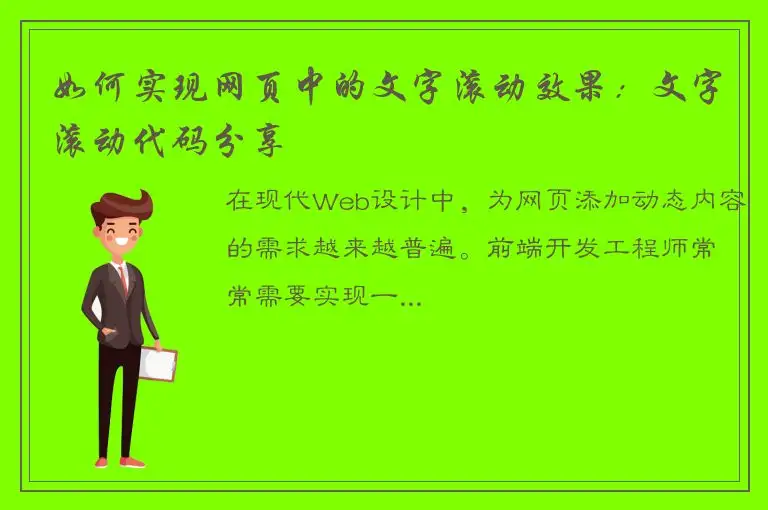 如何实现网页中的文字滚动效果：文字滚动代码分享

在现代Web设计中，为网页添加动态内容的需求越来越普遍。前端开发工程师常常需要实现一...